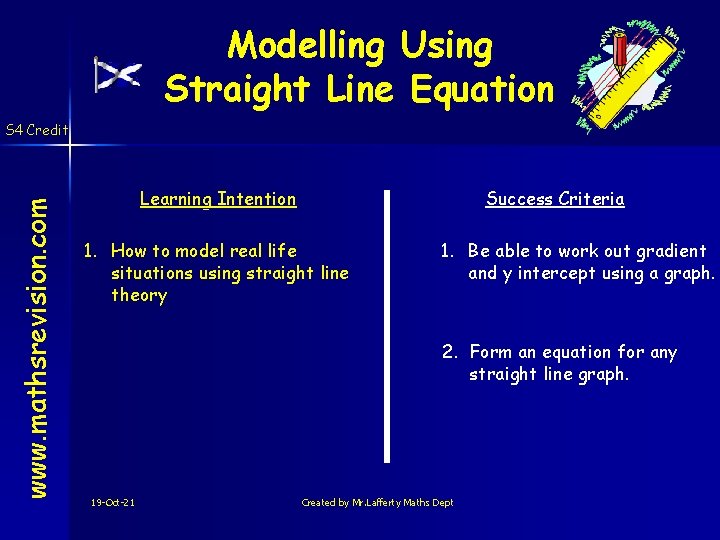 Modelling Using
Straight Line Equation

S4 Credit

www.mathsrevision.com

Learning Intention

1. How to model real life situations using straight line theory

Success Criteria

1. Be able to work out gradient and y intercept using a graph.

2. Form an equation for any straight line graph.

19-Oct-21

Created by Mr.Lafferty Maths Dept